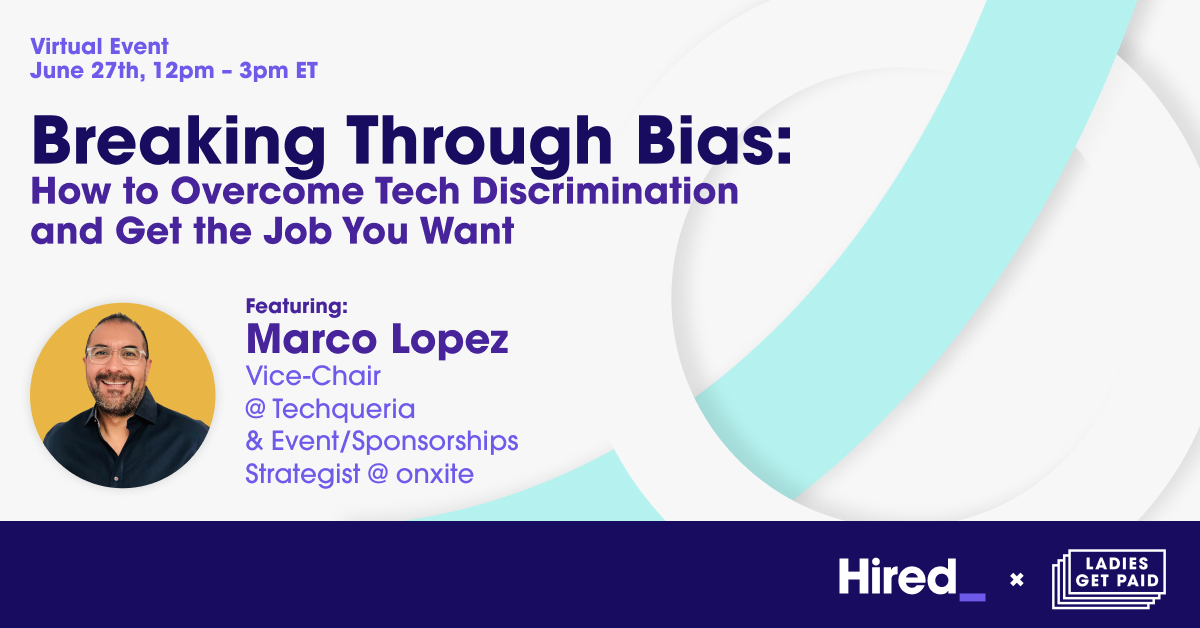 Virtual Event
June 27th, 12pm – 3pm ET

Breaking Through Bias:
How to Overcome Tech Discrimination and Get the Job You Want

Featuring:
Marco Lopez
Vice-Chair @ Techqueria & Event/Sponsorships Strategist @ onxite

Hired_ × LADIES GET PAID